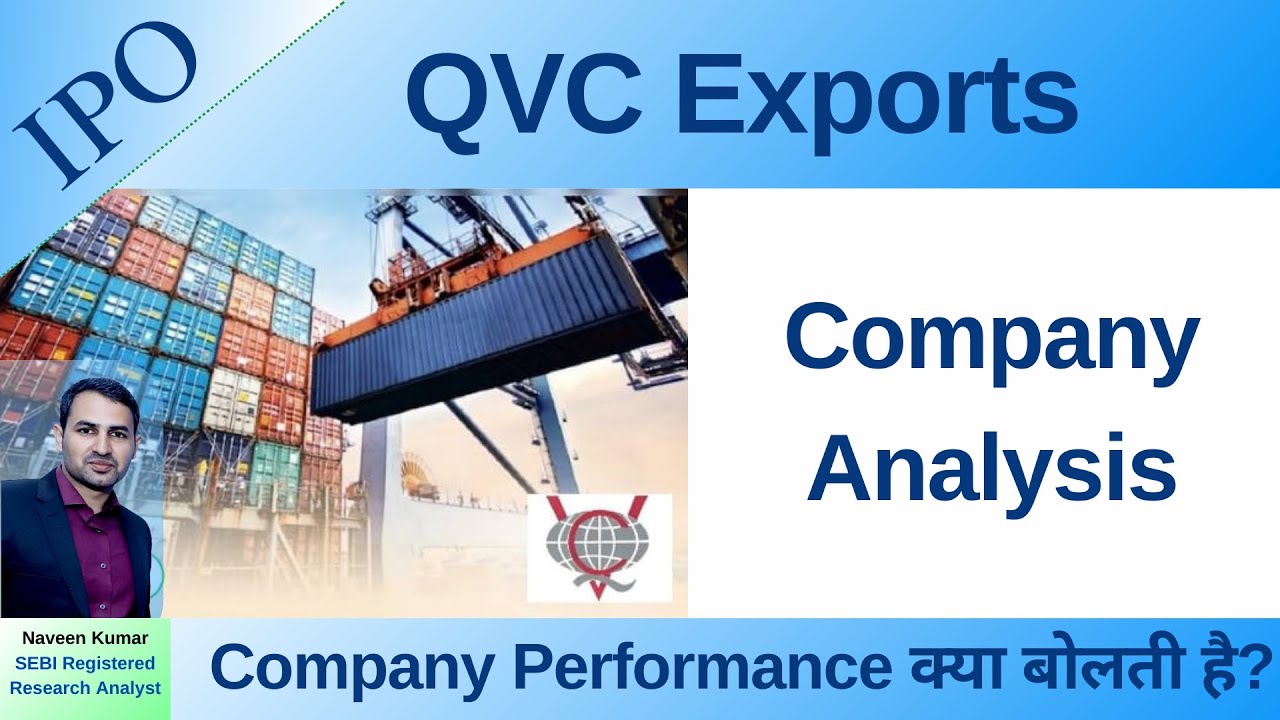 IPO

QVC Exports

Company Analysis

Naveen Kumar
SEBI Registered Research Analyst

Company Performance क्या बोलती है?